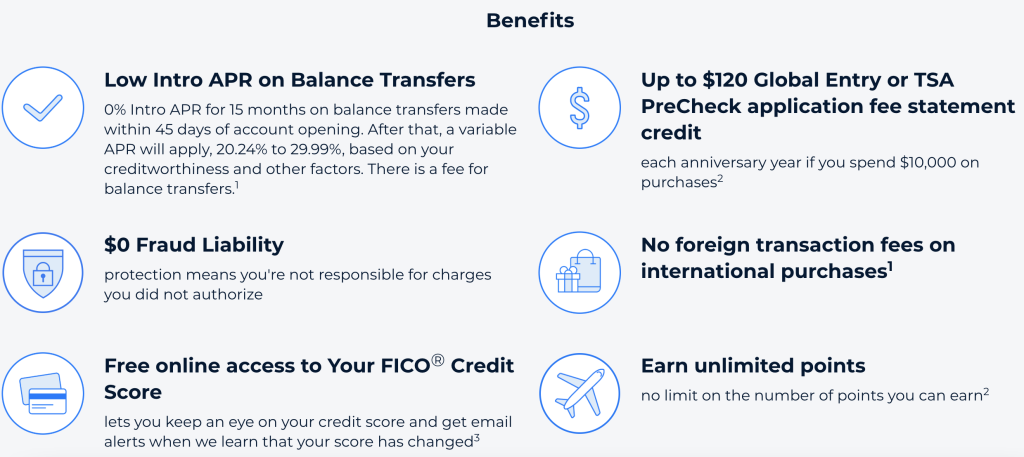 Benefits

Low Intro APR on Balance Transfers

0% Intro APR for 15 months on balance transfers made within 45 days of account opening. After that, a variable APR will apply, 20.24% to 29.99%, based on your creditworthiness and other factors. There is a fee for balance transfers.$^1$

$0 Fraud Liability

protection means you're not responsible for charges you did not authorize

Free online access to Your FICO® Credit Score

lets you keep an eye on your credit score and get email alerts when we learn that your score has changed$^3$

Up to $120 Global Entry or TSA PreCheck application fee statement credit

each anniversary year if you spend $10,000 on purchases$^2$

No foreign transaction fees on international purchases$^1$

Earn unlimited points

no limit on the number of points you can earn$^2$